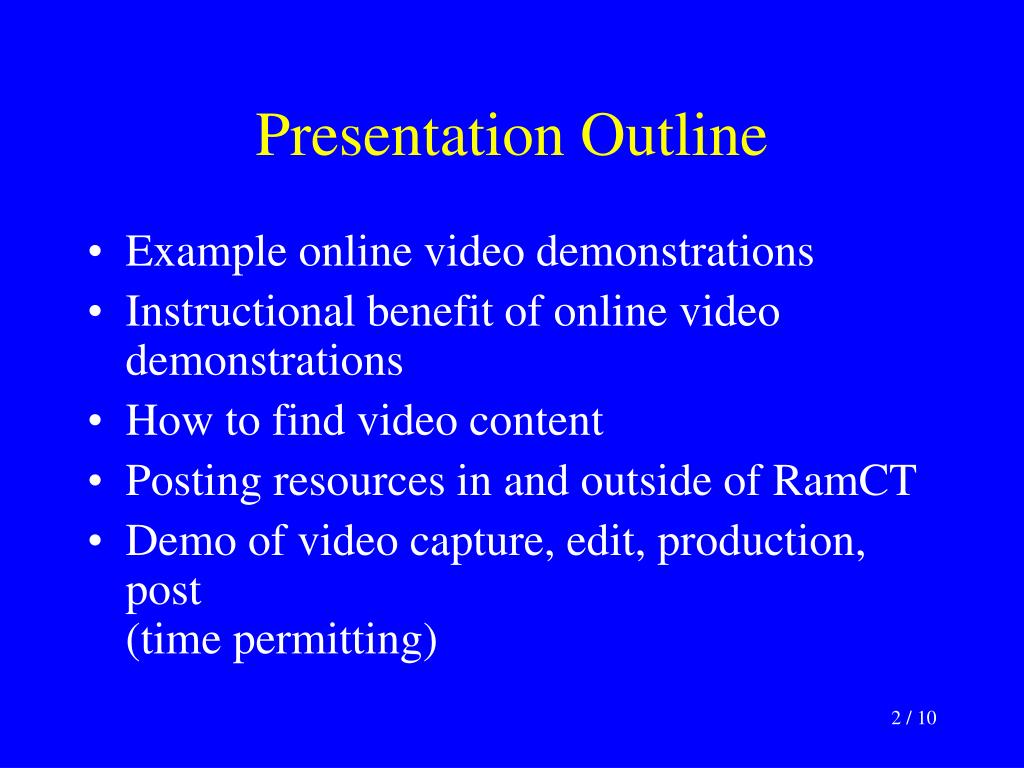 Presentation Outline

• Example online video demonstrations
• Instructional benefit of online video demonstrations
• How to find video content
• Posting resources in and outside of RamCT
• Demo of video capture, edit, production, post
(time permitting)

2 / 10